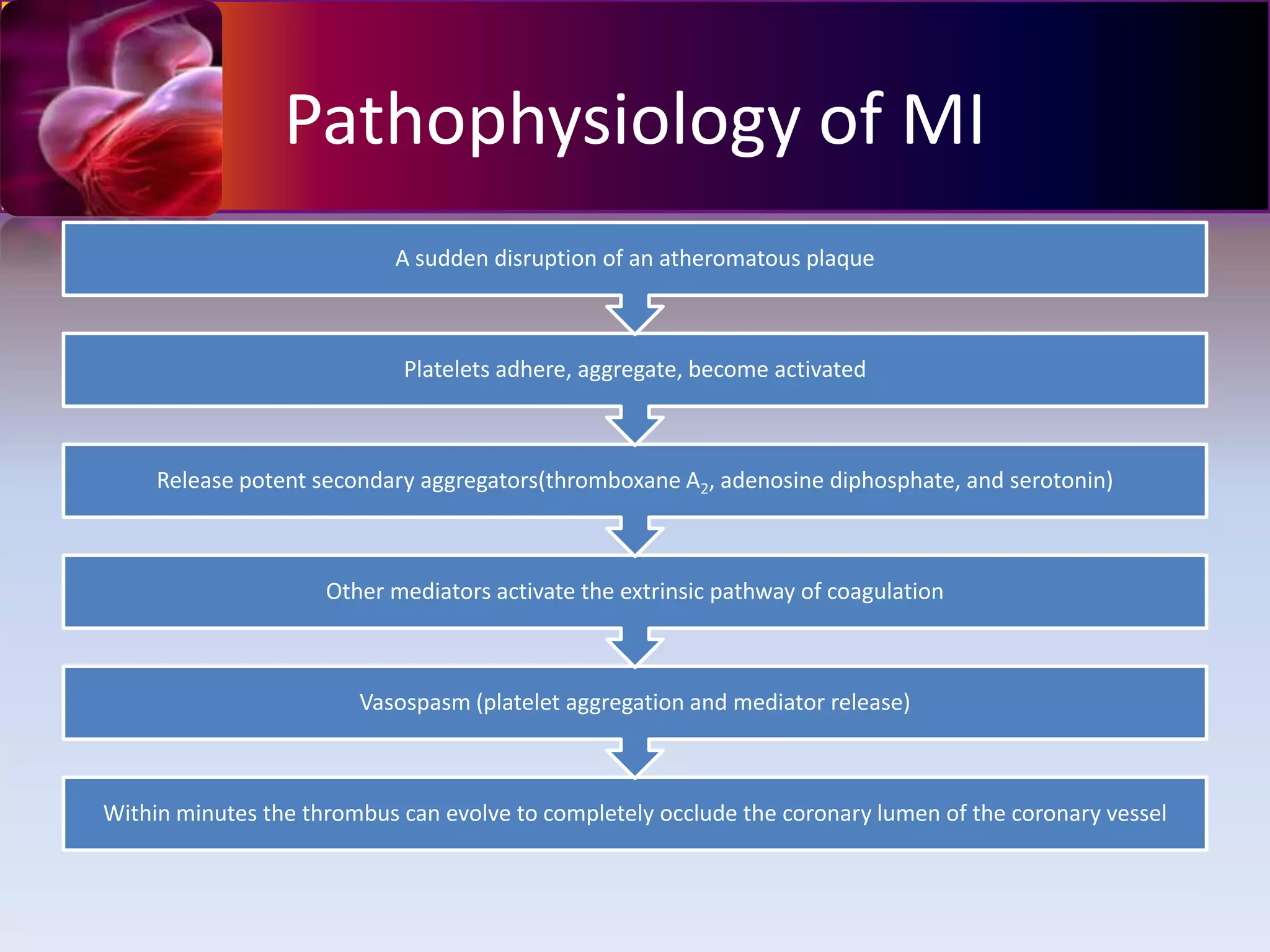 Pathophysiology of MI

A sudden disruption of an atheromatous plaque

Platelets adhere, aggregate, become activated

Release potent secondary aggregators(thromboxane $A_2$, adenosine diphosphate, and serotonin)

Other mediators activate the extrinsic pathway of coagulation

Vasospasm (platelet aggregation and mediator release)

Within minutes the thrombus can evolve to completely occlude the coronary lumen of the coronary vessel